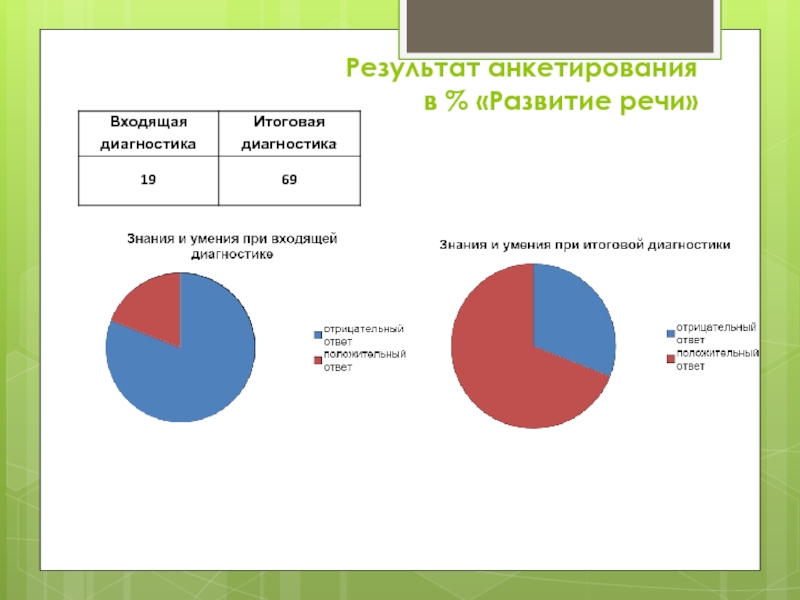 Результат анкетирования в % «Развитие речи»

| Входящая диагностика | Итоговая диагностика |
|---|---|
| 19 | 69 |

Знания и умения при входящей диагностике

отрицательный ответ
положительный ответ

Знания и умения при итоговой диагностики

отрицательный ответ
положительный ответ